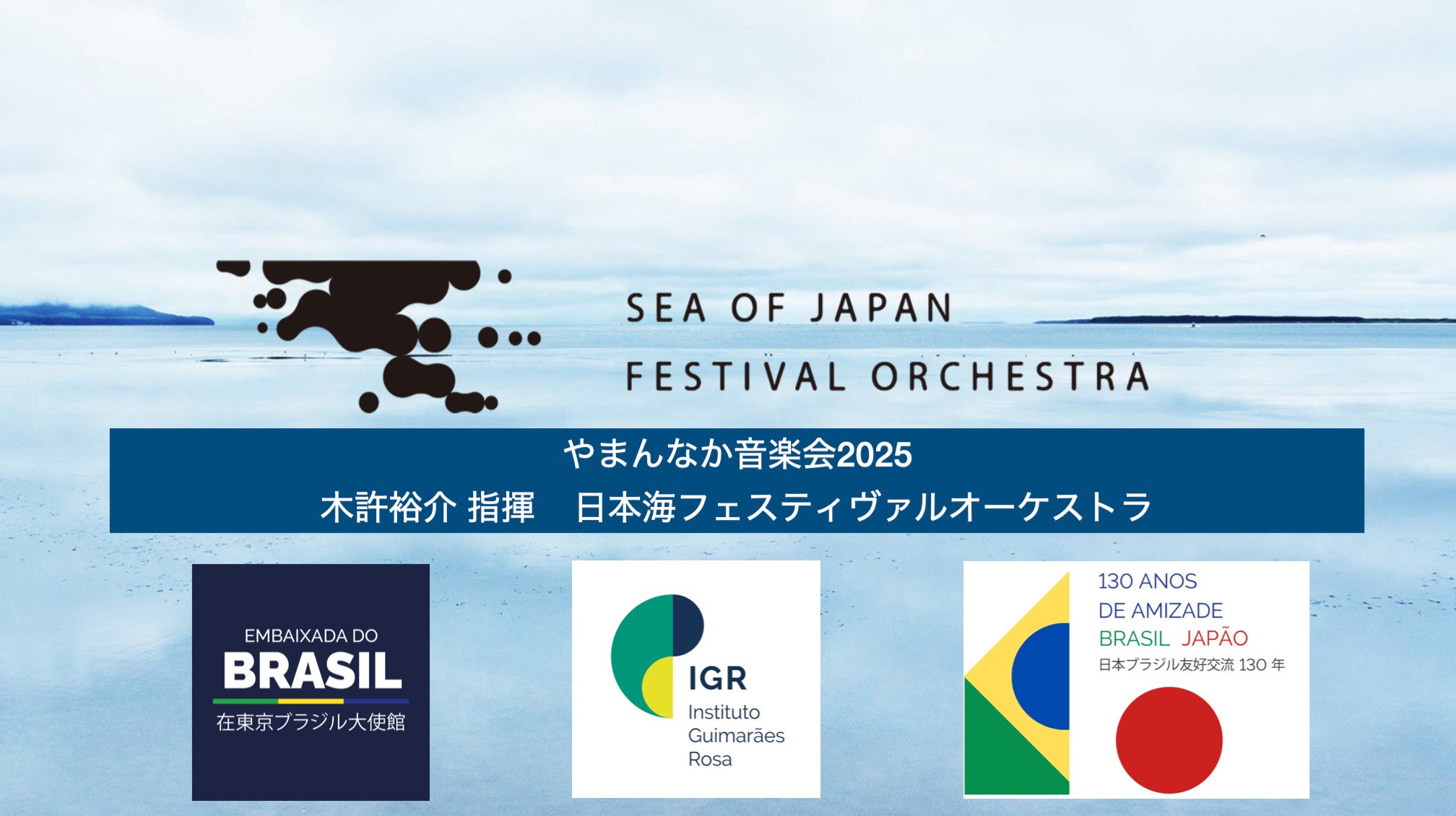 SEA OF JAPAN
FESTIVAL ORCHESTRA

やまんなか音楽会2025
木許裕介 指揮　日本海フェスティヴァルオーケストラ

EMBAIXADA DO
BRASIL
在東京ブラジル大使館

IGR
Instituto
Guimarães
Rosa

130 ANOS
DE AMIZADE
BRASIL JAPÃO
日本ブラジル友好交流 130 年